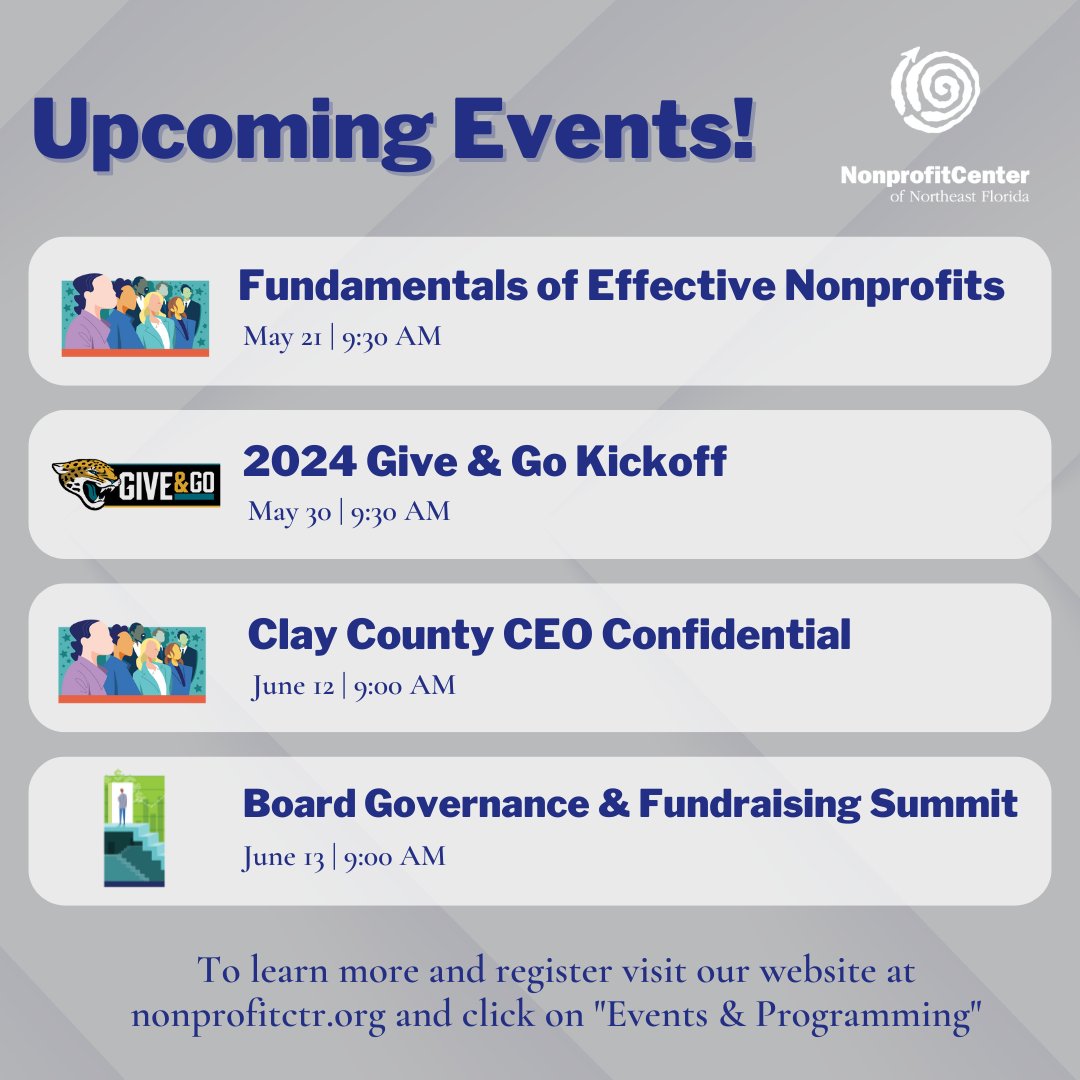 Upcoming Events!

NonprofitCenter
of Northeast Florida

Fundamentals of Effective Nonprofits
May 21 | 9:30 AM

GIVE&GO

2024 Give & Go Kickoff
May 30 | 9:30 AM

Clay County CEO Confidential
June 12 | 9:00 AM

Board Governance & Fundraising Summit
June 13 | 9:00 AM

To learn more and register visit our website at nonprofitctr.org and click on "Events & Programming"